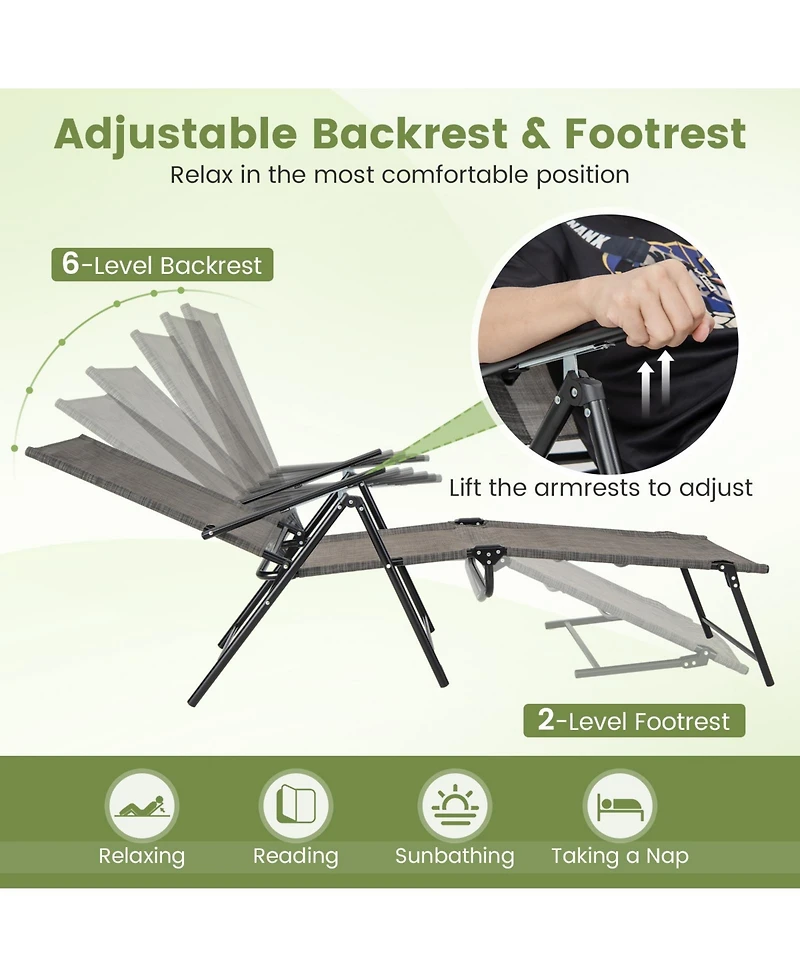 Adjustable Backrest & Footrest

Relax in the most comfortable position

6-Level Backrest

Lift the armrests to adjust

2-Level Footrest

Relaxing

Reading

Sunbathing

Taking a Nap